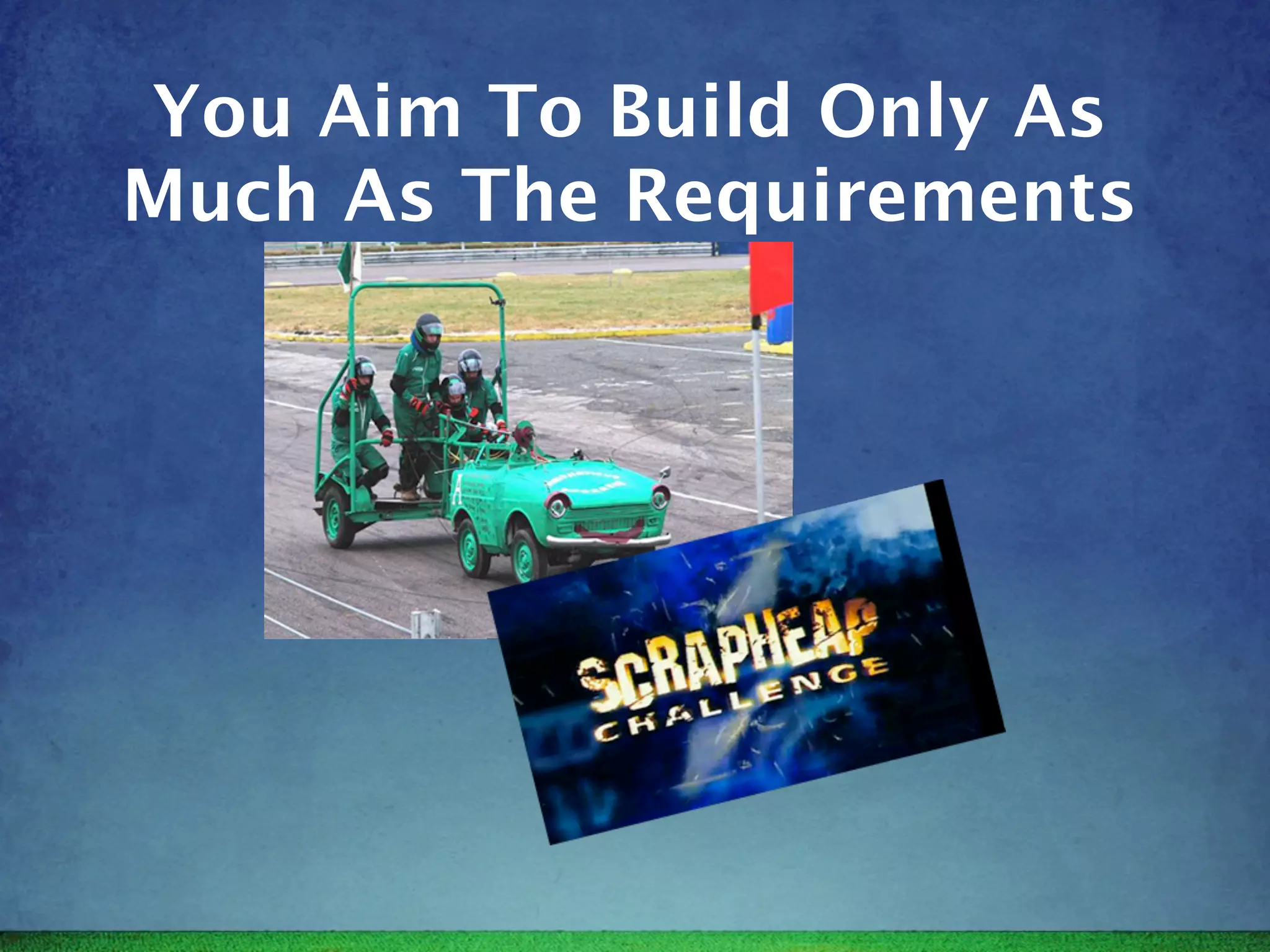 You Aim To Build Only As Much As The Requirements

A

SCRAPHEAP CHALLENGE